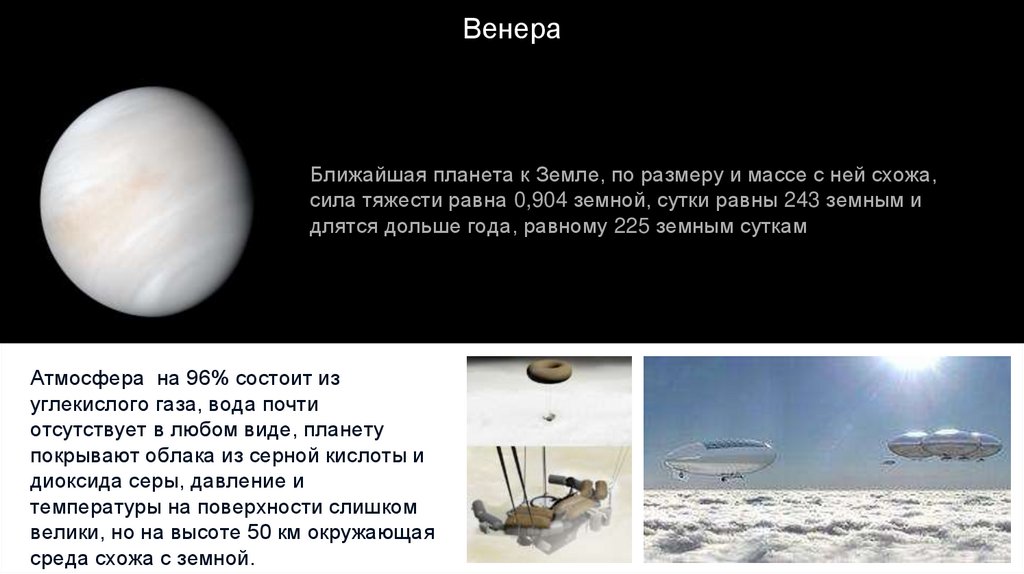 Венера

Ближайшая планета к Земле, по размеру и массе с ней схожа, сила тяжести равна 0,904 земной, сутки равны 243 земным и длятся дольше года, равному 225 земным суткам

Атмосфера на 96% состоит из углекислого газа, вода почти отсутствует в любом виде, планету покрывают облака из серной кислоты и диоксида серы, давление и температуры на поверхности слишком велики, но на высоте 50 км окружающая среда схожа с земной.